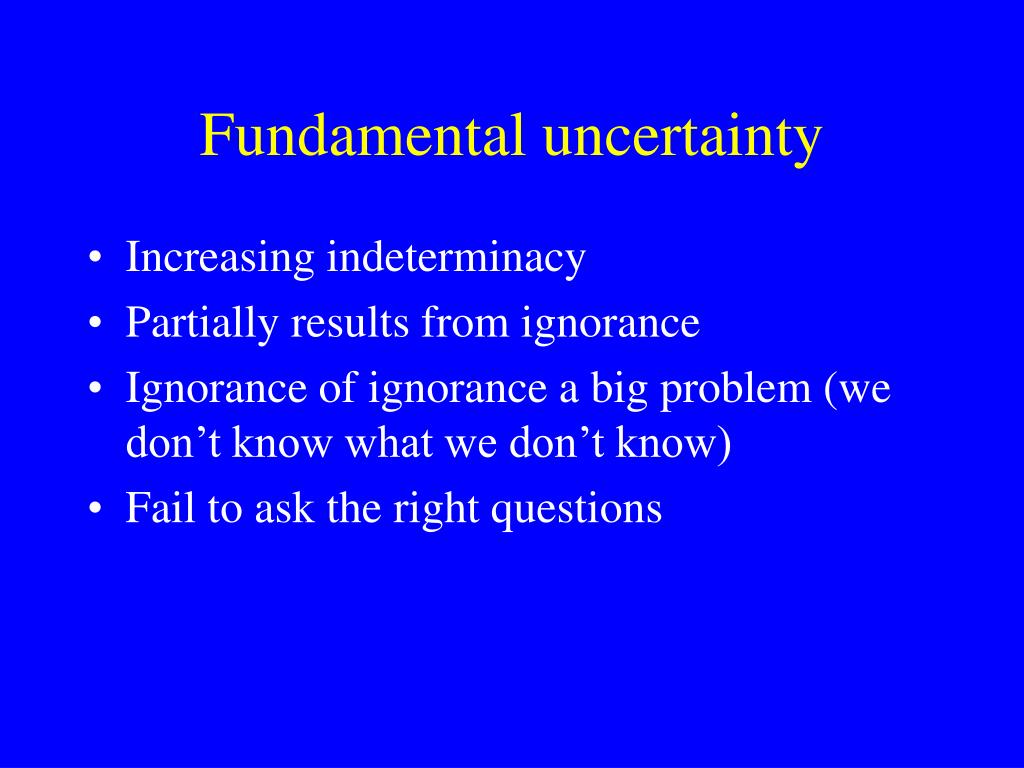 Fundamental uncertainty

• Increasing indeterminacy
• Partially results from ignorance
• Ignorance of ignorance a big problem (we don’t know what we don’t know)
• Fail to ask the right questions